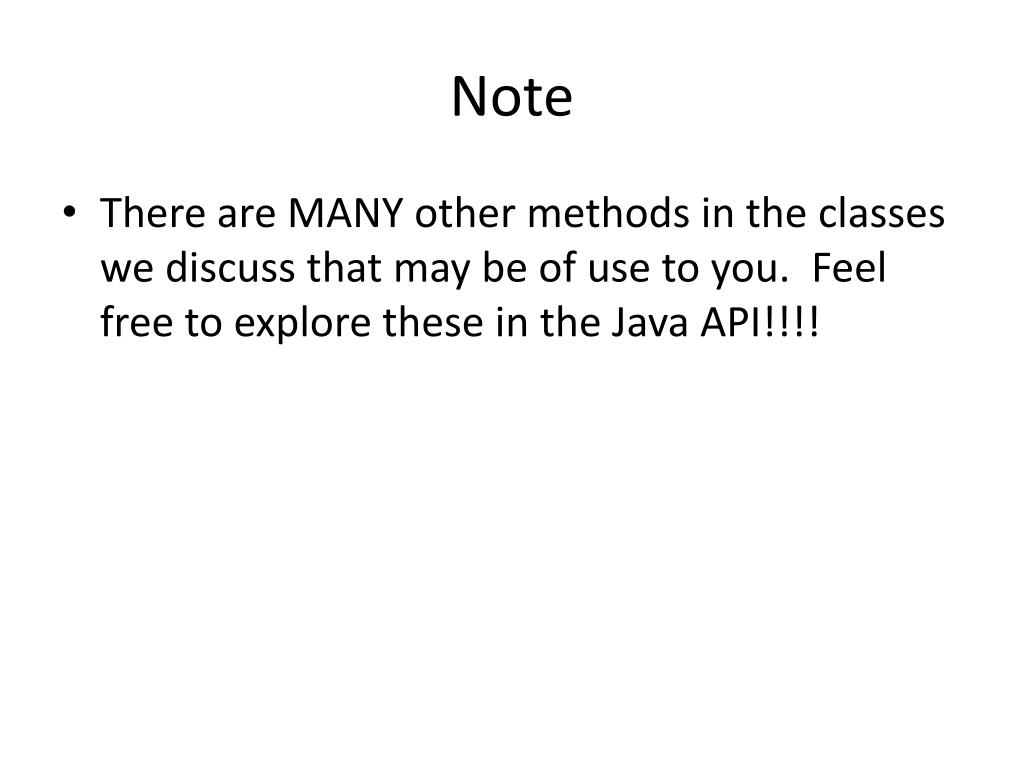 Note

• There are MANY other methods in the classes we discuss that may be of use to you. Feel free to explore these in the Java API!!!!